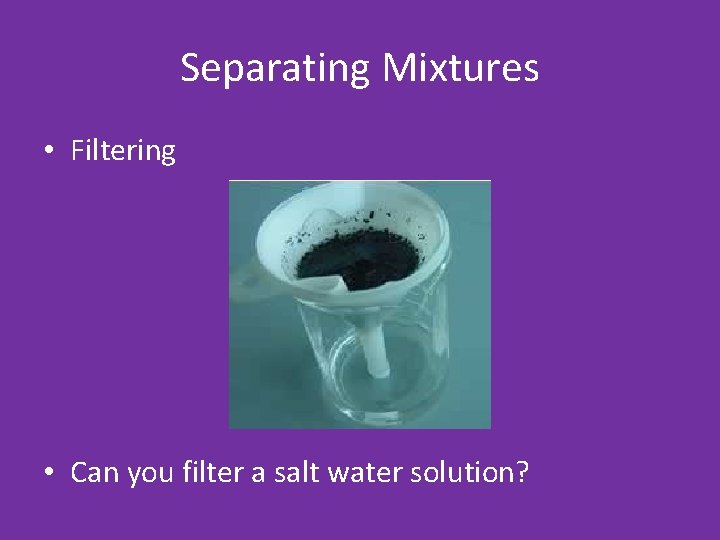 Separating Mixtures

• Filtering

• Can you filter a salt water solution?